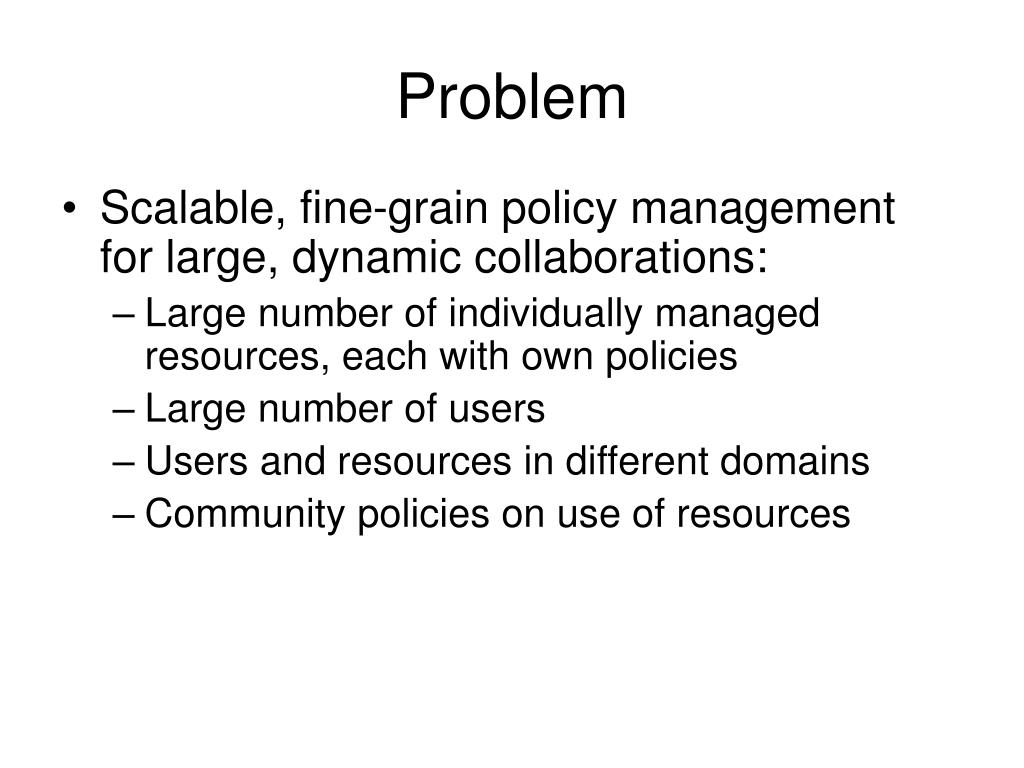 Problem

• Scalable, fine-grain policy management for large, dynamic collaborations:
– Large number of individually managed resources, each with own policies
– Large number of users
– Users and resources in different domains
– Community policies on use of resources